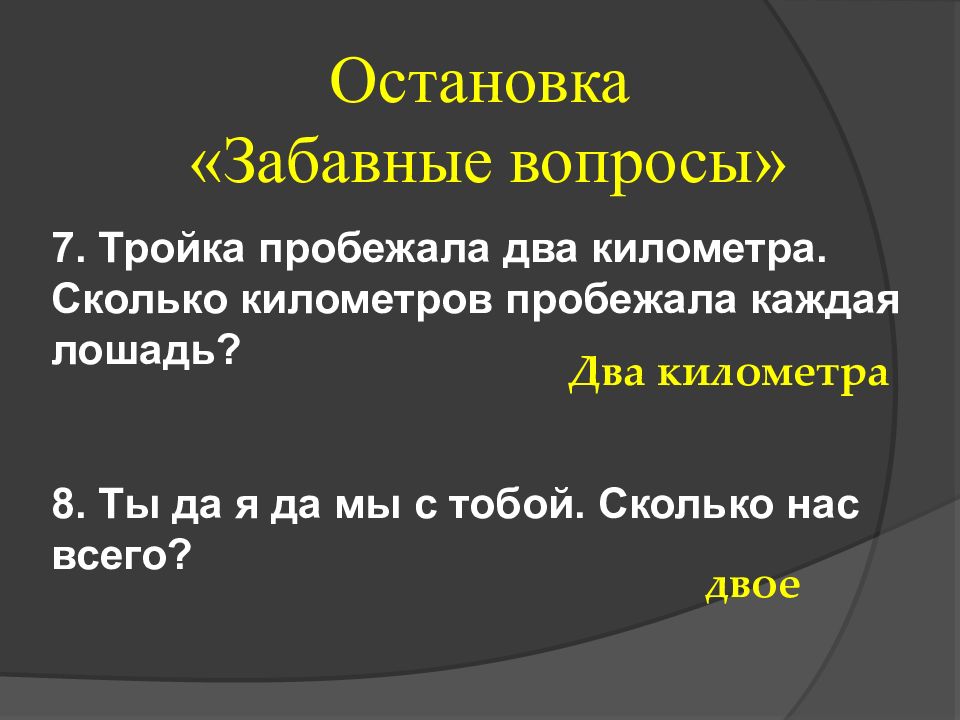 Остановка
«Забавные вопросы»

7. Тройка пробежала два километра. Сколько километров пробежала каждая лошадь?

Два километра

8. Ты да я да мы с тобой. Сколько нас всего?

двое